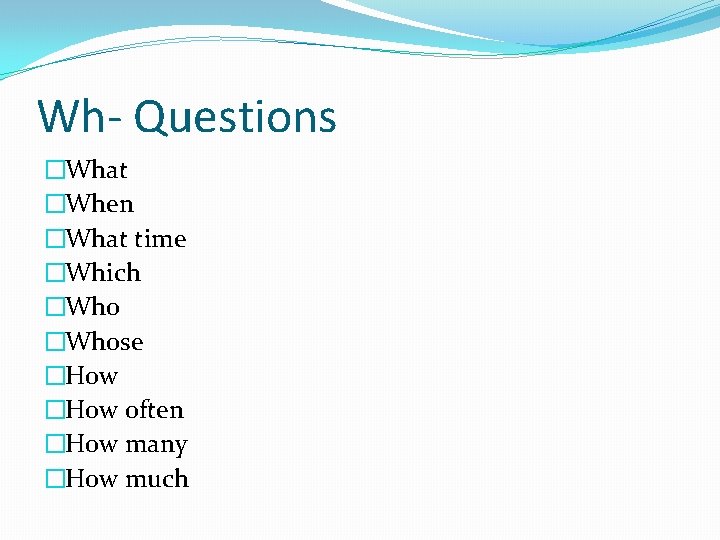 Wh- Questions

□What
□When
□What time
□Which
□Who
□Whose
□How
□How often
□How many
□How much